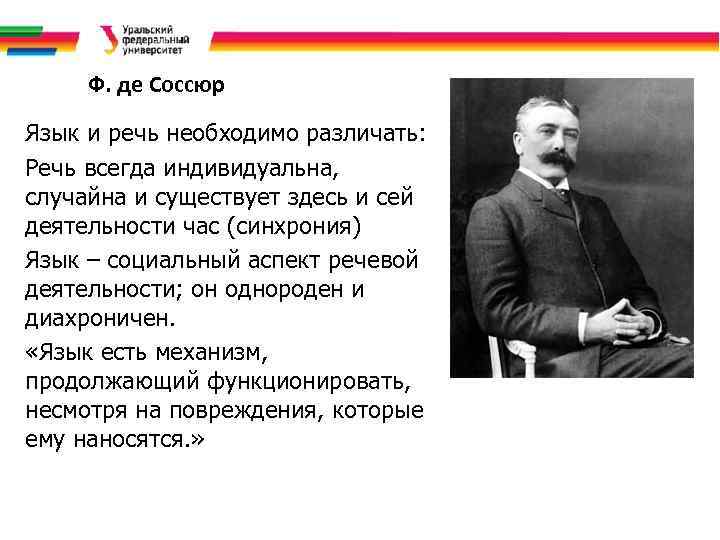 Уральский федеральный университет

Ф. де Соссюр

Язык и речь необходимо различать:

Речь всегда индивидуальна, случайна и существует здесь и сей деятельности час (синхрония)

Язык – социальный аспект речевой деятельности; он однороден и диахроничен.

«Язык есть механизм, продолжающий функционировать, несмотря на повреждения, которые ему наносятся.»